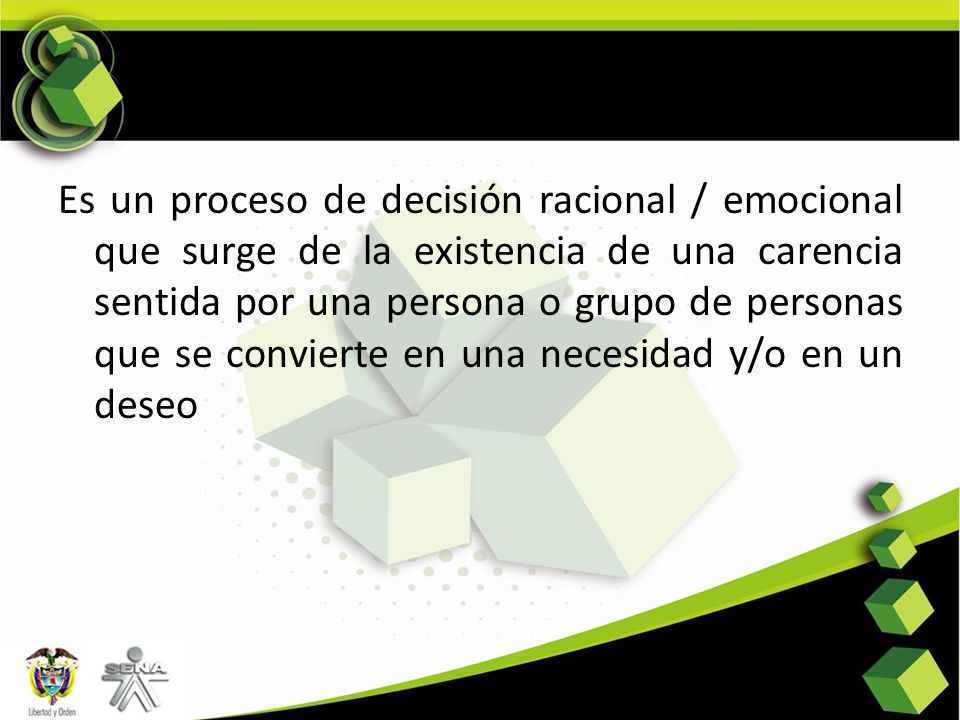 Es un proceso de decisión racional / emocional que surge de la existencia de una carencia sentida por una persona o grupo de personas que se convierte en una necesidad y/o en un deseo

Libertad y Orden

SENA